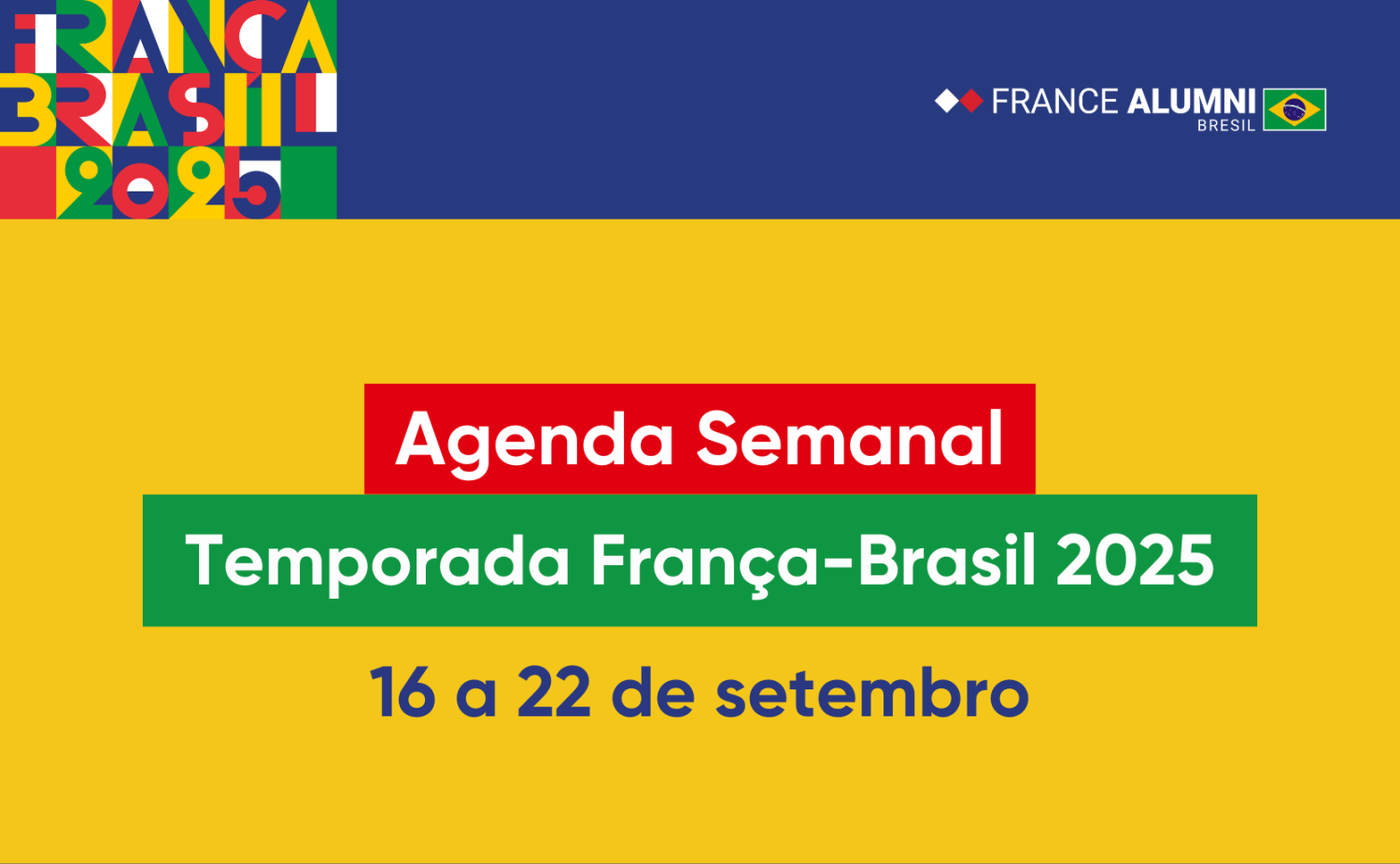 FRANÇA
BRASIL
2025

FRANCE ALUMNI
BRESIL

Agenda Semanal

Temporada França-Brasil 2025

16 a 22 de setembro